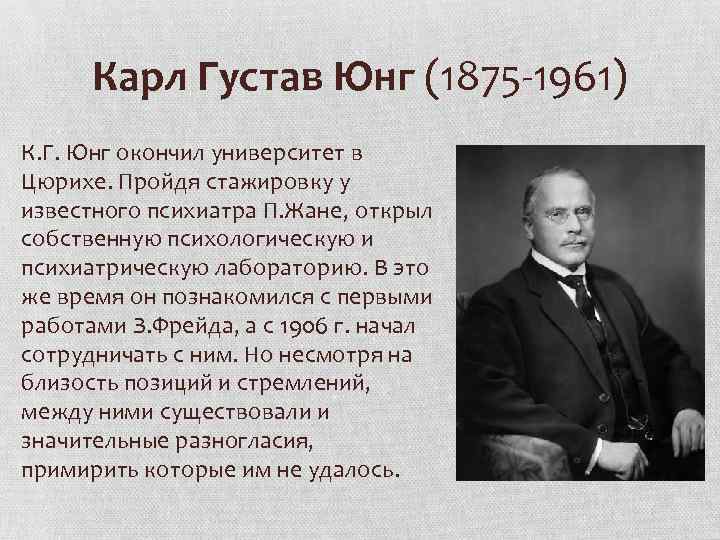 Карл Густав Юнг (1875-1961)

К.Г. Юнг окончил университет в Цюрихе. Пройдя стажировку у известного психиатра П.Жане, открыл собственную психологическую и психиатрическую лабораторию. В это же время он познакомился с первыми работами З.Фрейда, а с 1906 г. начал сотрудничать с ним. Но несмотря на близость позиций и стремлений, между ними существовали и значительные разногласия, примирить которые им не удалось.